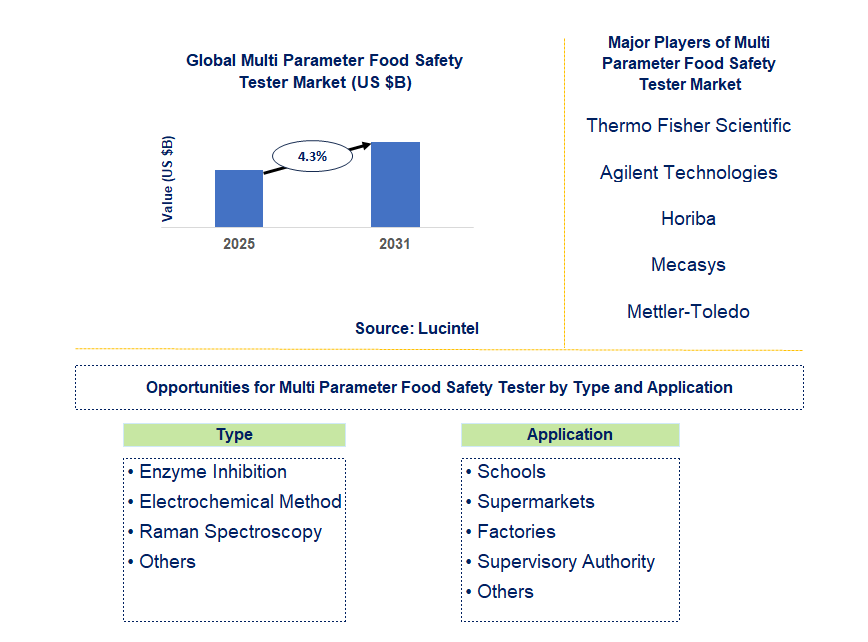 Global Multi Parameter Food Safety Tester Market (US $B)

Value (US $B)

4.3%

2025

2031

Source: Lucintel

Major Players of Multi Parameter Food Safety Tester Market

Thermo Fisher Scientific

Agilent Technologies

Horiba

Mecasys

Mettler-Toledo

Opportunities for Multi Parameter Food Safety Tester by Type and Application

Type

• Enzyme Inhibition
• Electrochemical Method
• Raman Spectroscopy
• Others

Application

• Schools
• Supermarkets
• Factories
• Supervisory Authority
• Others